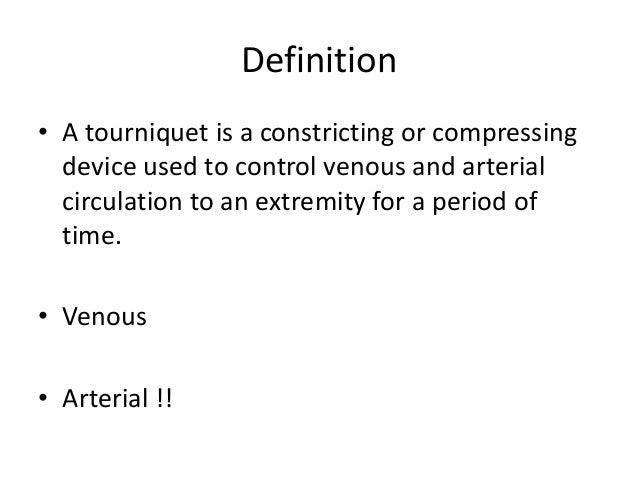 Definition

• A tourniquet is a constricting or compressing device used to control venous and arterial circulation to an extremity for a period of time.

• Venous

• Arterial !!